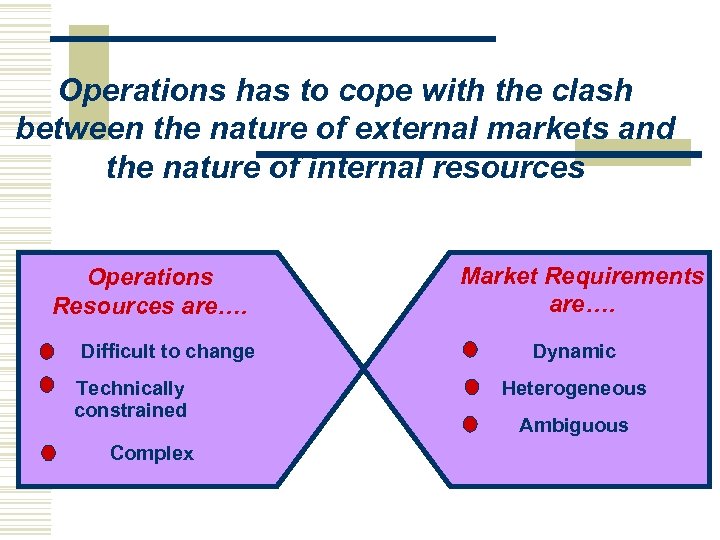 Operations has to cope with the clash between the nature of external markets and the nature of internal resources

Operations Resources are….

Difficult to change

Technically constrained

Complex

Market Requirements are….

Dynamic

Heterogeneous

Ambiguous